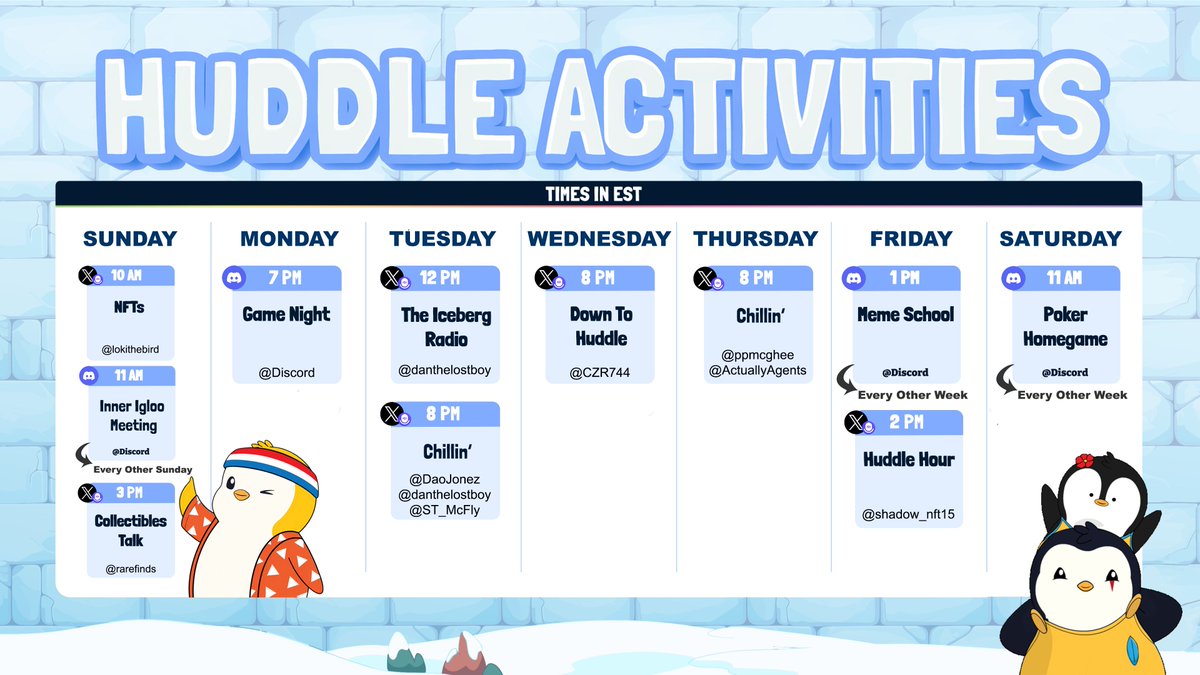 HUDDLE ACTIVITIES

TIMES IN EST

SUNDAY

10 AM
NFTs
@lokithebird

11 AM
Inner Igloo Meeting
@Discord
Every Other Sunday

3 PM
Collectibles Talk
@rarefinds

MONDAY

7 PM
Game Night
@Discord

TUESDAY

12 PM
The Iceberg Radio
@danthelostboy

8 PM
Chillin'
@DaoJonez
@danthelostboy
@ST_McFly

WEDNESDAY

8 PM
Down To Huddle
@CZR744

THURSDAY

8 PM
Chillin'
@ppmcghee
@ActuallyAgents

FRIDAY

1 PM
Meme School
@Discord
Every Other Week

2 PM
Huddle Hour
@shadow_nft15

SATURDAY

11 AM
Poker Homegame
@Discord
Every Other Week